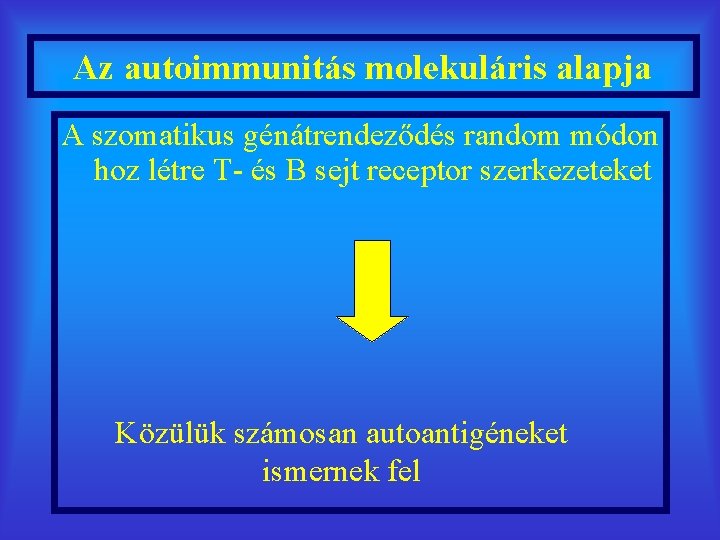 Az autoimmunitás molekuláris alapja

A szomatikus génátrendeződés random módon hoz létre T- és B sejt receptor szerkezeteket

Közülük számosan autoantigéneket ismernek fel